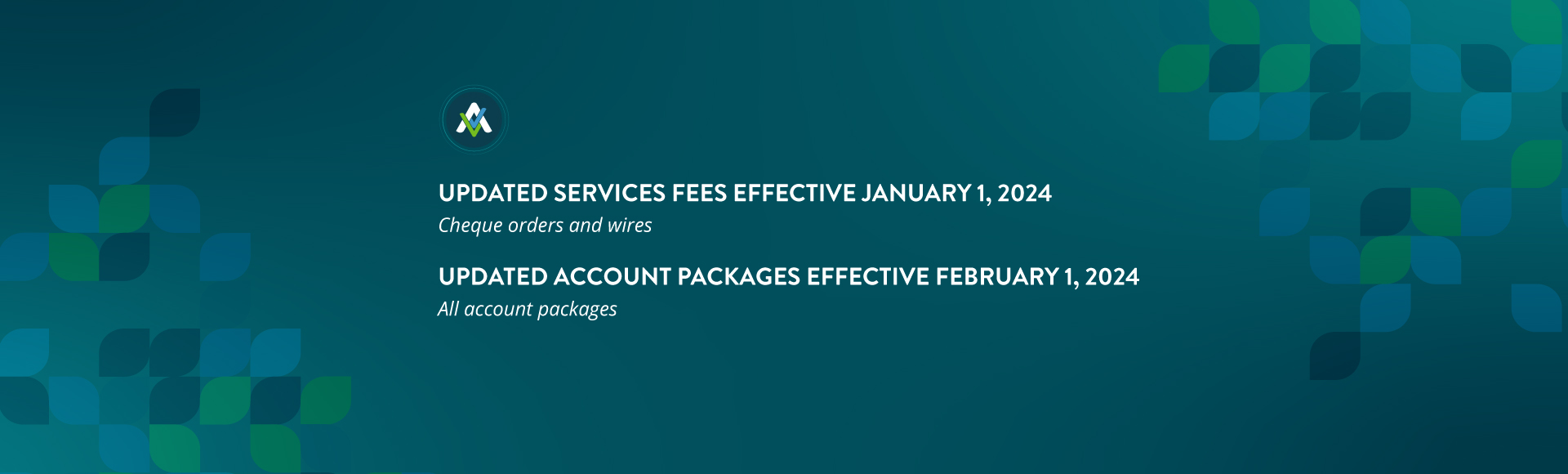 UPDATED SERVICES FEES EFFECTIVE JANUARY 1, 2024

Cheque orders and wires

UPDATED ACCOUNT PACKAGES EFFECTIVE FEBRUARY 1, 2024

All account packages